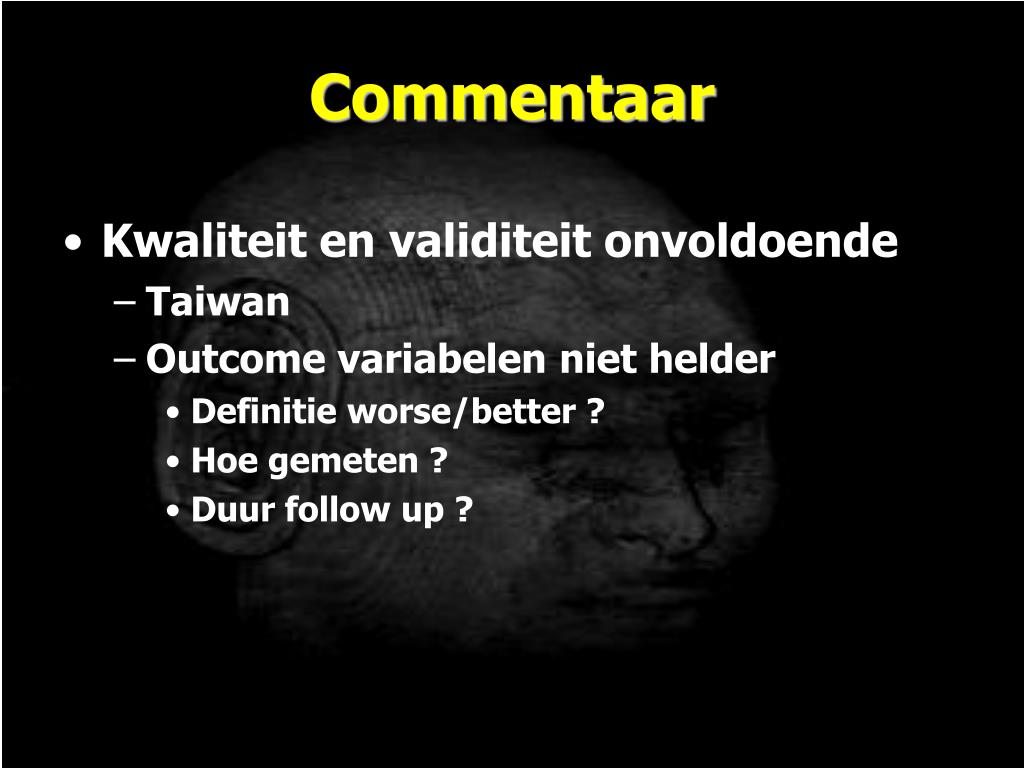 Commentaar

• Kwaliteit en validiteit onvoldoende
– Taiwan
– Outcome variabelen niet helder
• Definitie worse/better ?
• Hoe gemeten ?
• Duur follow up ?